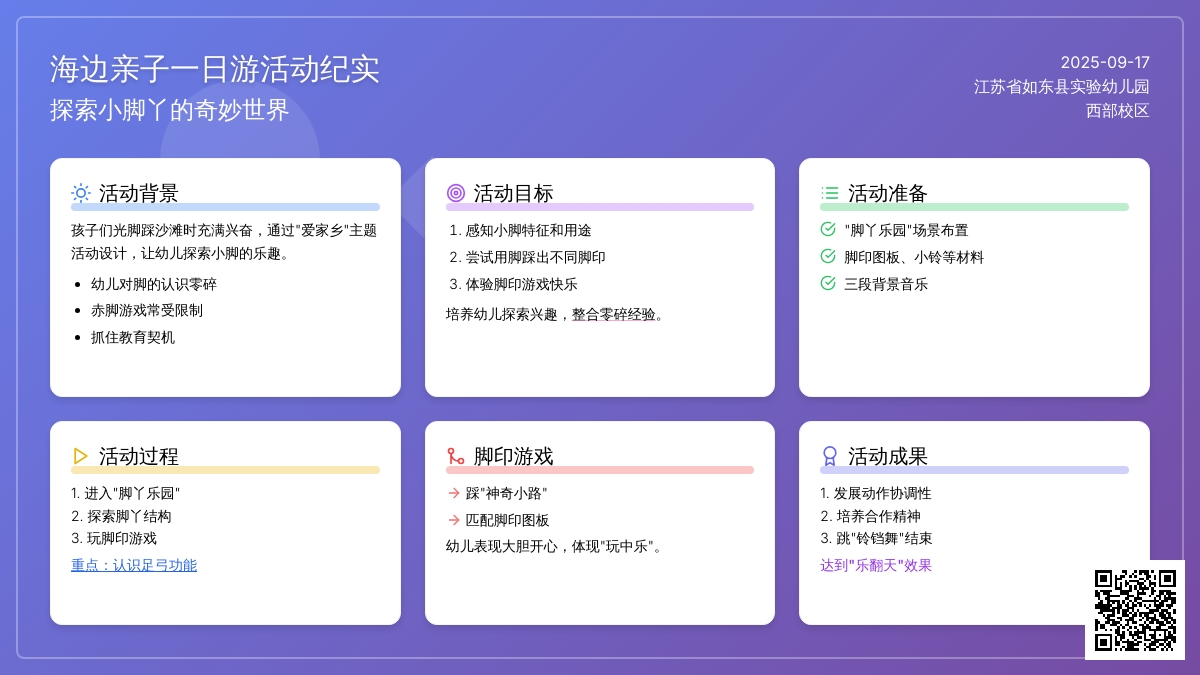 海边亲子一日游活动纪实
探索小脚丫的奇妙世界

2025-09-17
江苏省如东县实验幼儿园
西部校区

活动背景

孩子们光脚踩沙滩时充满兴奋，通过"爱家乡"主题活动设计，让幼儿探索小脚的乐趣。

- 幼儿对脚的认识零碎
- 赤脚游戏常受限制
- 抓住教育契机

活动目标

1. 感知小脚特征和用途
2. 尝试用脚踩出不同脚印
3. 体验脚印游戏快乐

培养幼儿探索兴趣，整合零碎经验。

活动准备

"脚丫乐园"场景布置
脚印图板、小铃等材料
三段背景音乐

活动过程

1. 进入"脚丫乐园"
2. 探索脚丫结构
3. 玩脚印游戏

重点：认识足弓功能

脚印游戏

→ 踩"神奇小路"
→ 匹配脚印图板

幼儿表现大胆开心，体现"玩中乐"。

活动成果

1. 发展动作协调性
2. 培养合作精神
3. 跳"铃铛舞"结束

达到"乐翻天"效果